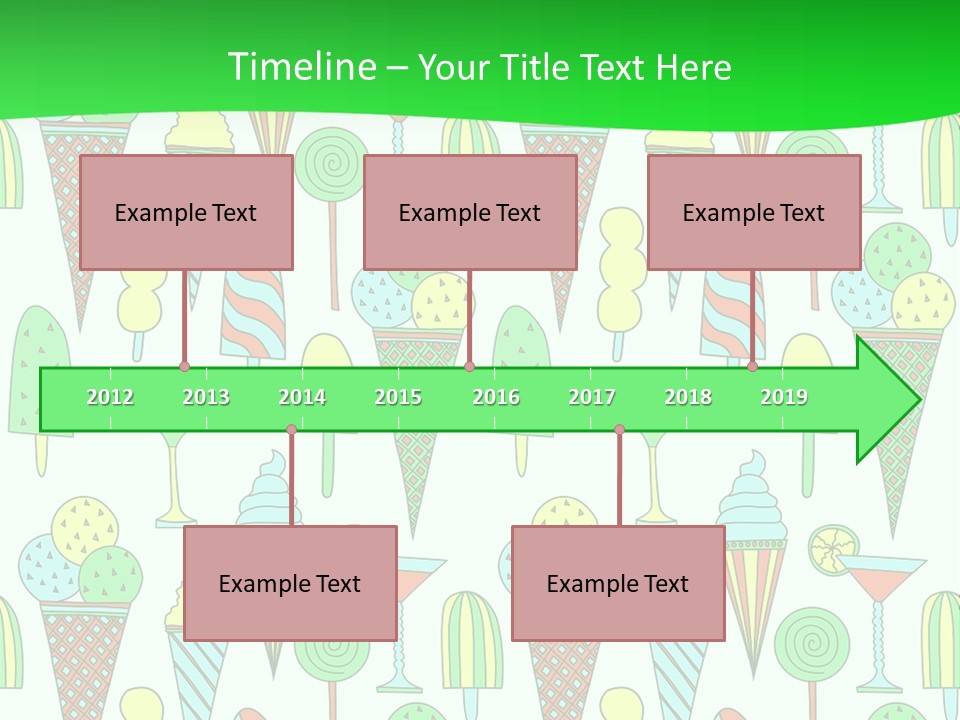 Timeline – Your Title Text Here

Example Text

Example Text

Example Text

2012 2013 2014 2015 2016 2017 2018 2019

Example Text

Example Text